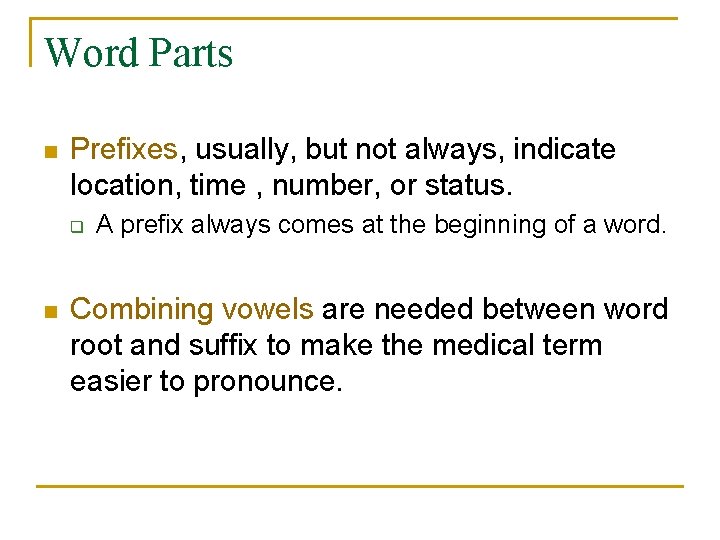 Word Parts

Prefixes, usually, but not always, indicate location, time , number, or status.

A prefix always comes at the beginning of a word.

Combining vowels are needed between word root and suffix to make the medical term easier to pronounce.